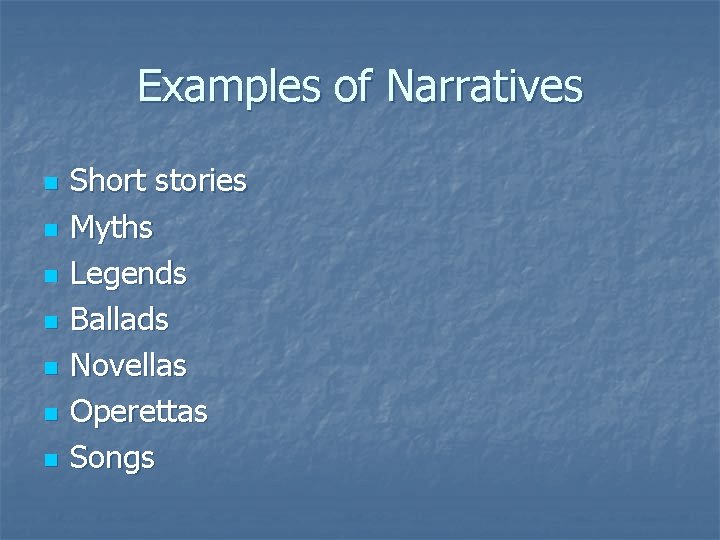 Examples of Narratives

- Short stories
- Myths
- Legends
- Ballads
- Novellas
- Operettas
- Songs